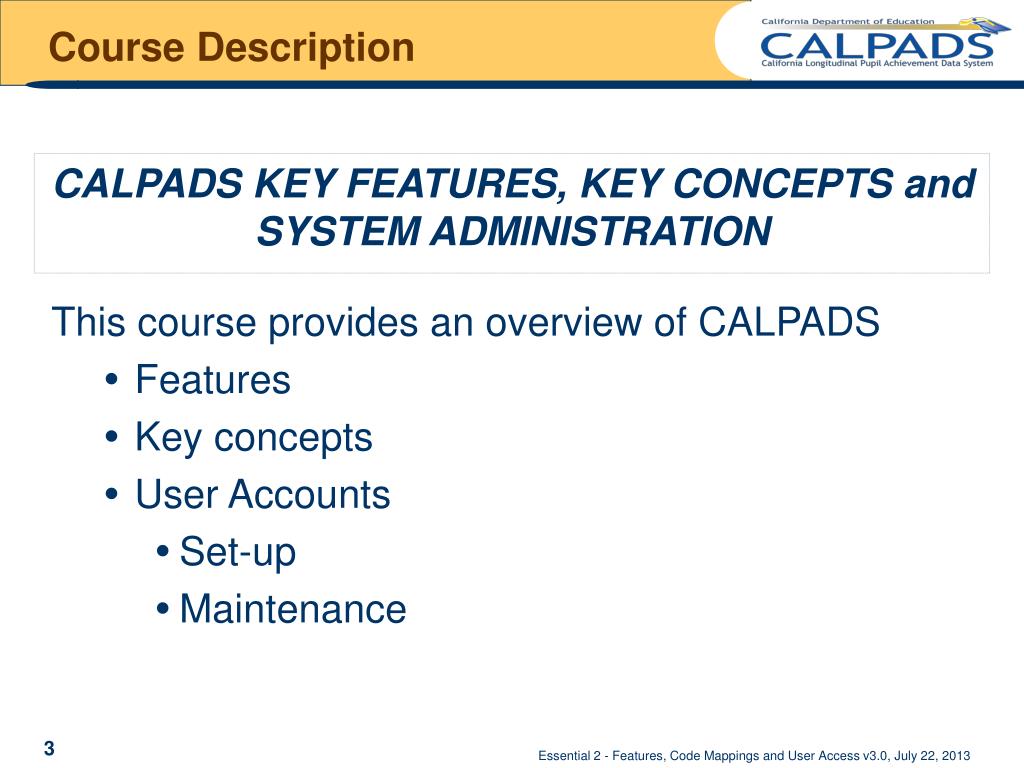 Course Description

California Department of Education
CALPADS
California Longitudinal Pupil Achievement Data System

CALPADS KEY FEATURES, KEY CONCEPTS and SYSTEM ADMINISTRATION

This course provides an overview of CALPADS
• Features
• Key concepts
• User Accounts
• Set-up
• Maintenance

3

Essential 2 - Features, Code Mappings and User Access v3.0, July 22, 2013